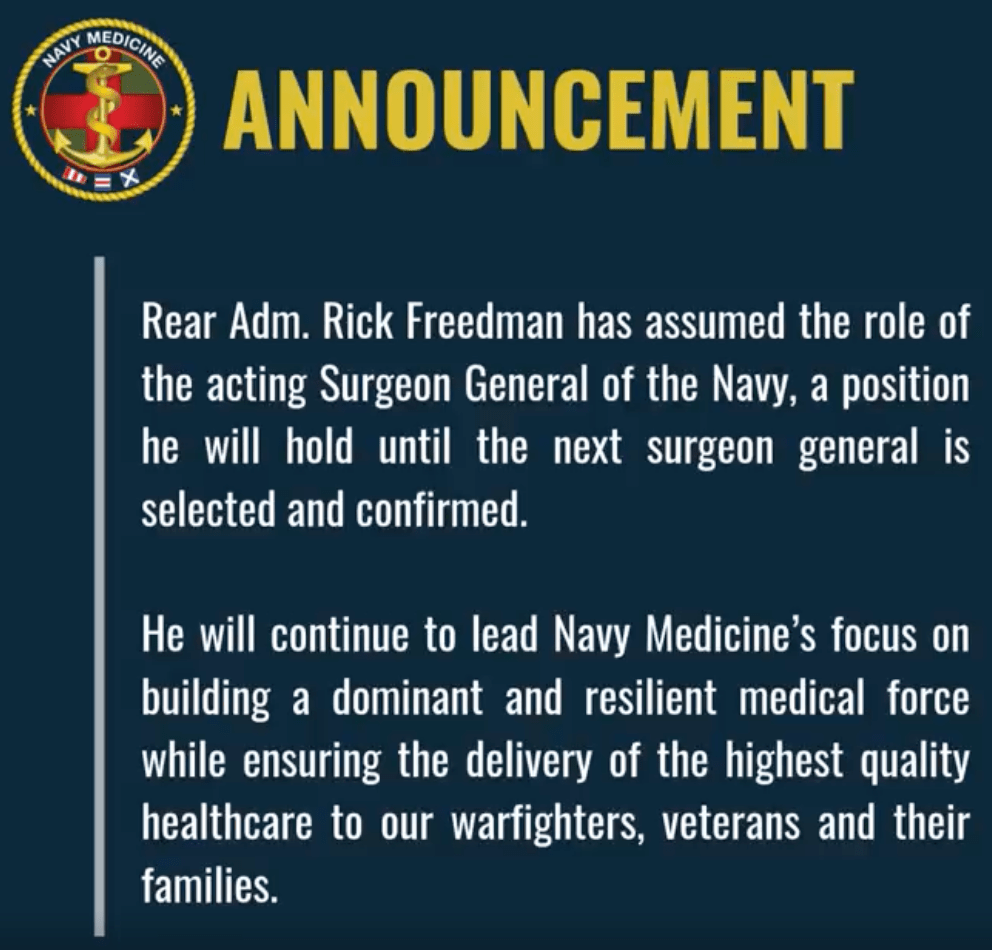 NAVY MEDICINE

ANNOUNCEMENT

Rear Adm. Rick Freedman has assumed the role of the acting Surgeon General of the Navy, a position he will hold until the next surgeon general is selected and confirmed.

He will continue to lead Navy Medicine's focus on building a dominant and resilient medical force while ensuring the delivery of the highest quality healthcare to our warfighters, veterans and their families.